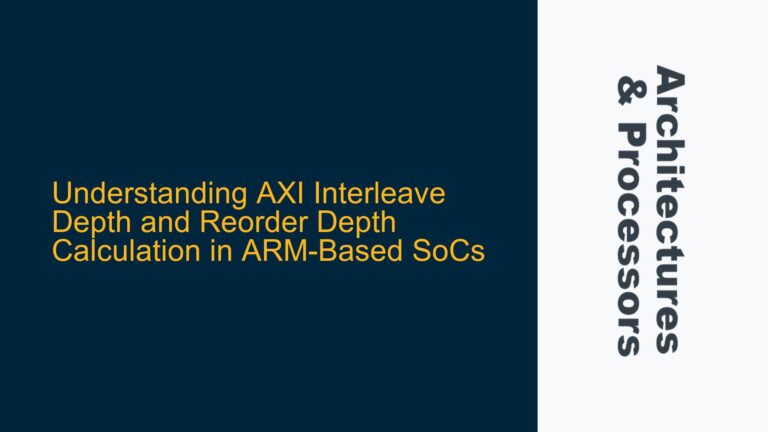 Understanding AXI Interleave Depth and Reorder Depth Calculation in ARM-Based SoCs

Architectures & Processors